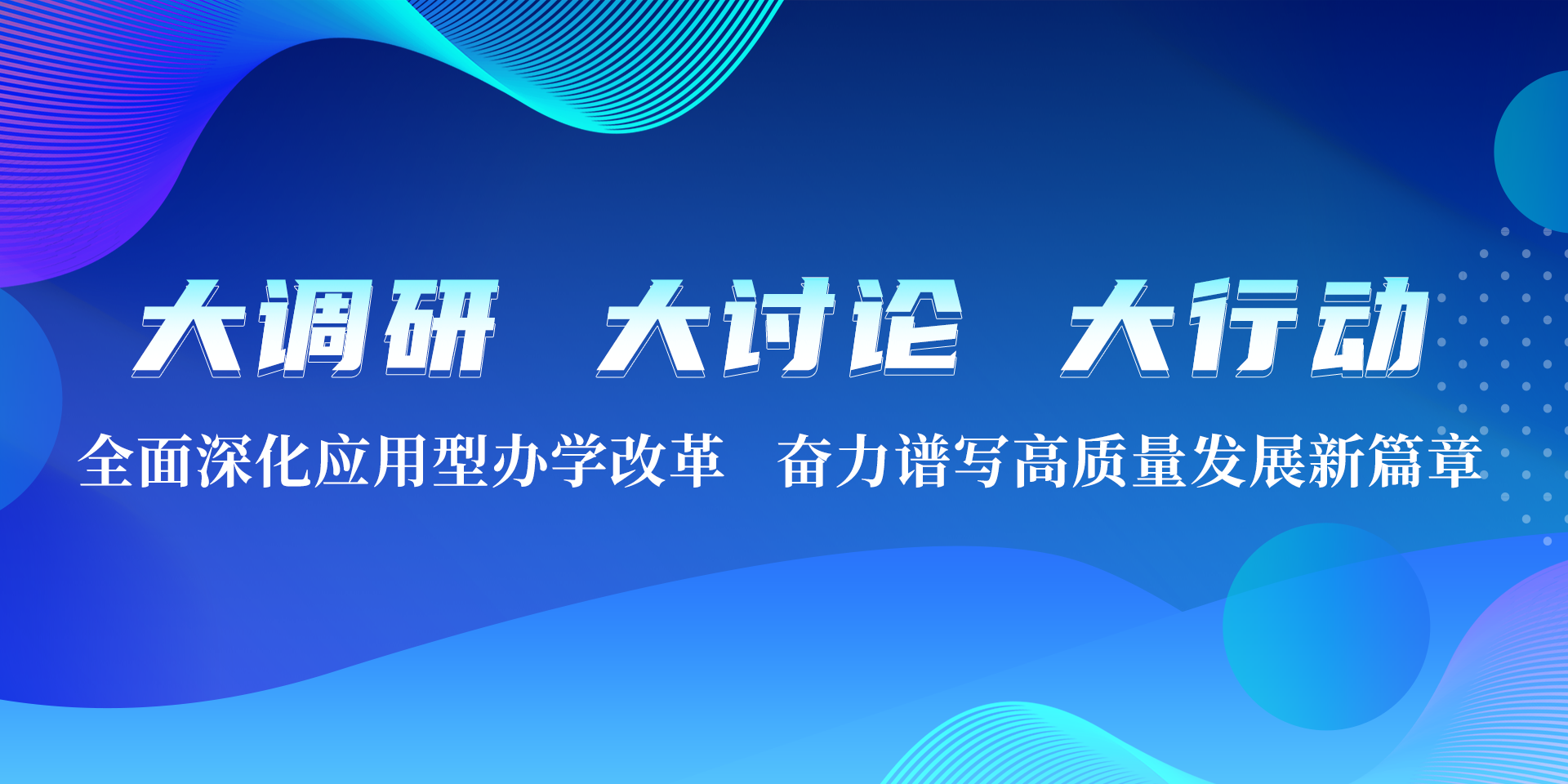 大调研 大讨论 大行动

全面深化应用型办学改革 奋力谱写高质量发展新篇章